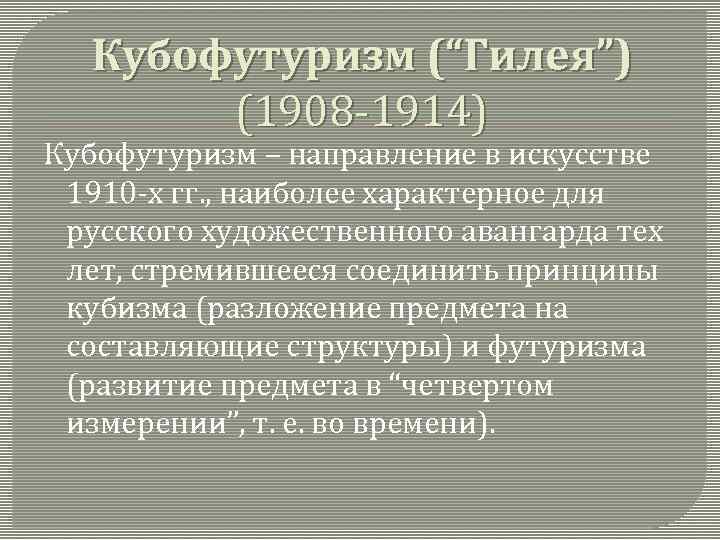 Кубофутуризм (“Тилея”)
(1908-1914)

Кубофутуризм – направление в искусстве 1910-х гг., наиболее характерное для русского художественного авангарда тех лет, стремившееся соединить принципы кубизма (разложение предмета на составляющие структуры) и футуризма (развитие предмета в “четвертом измерении”, т. е. во времени).